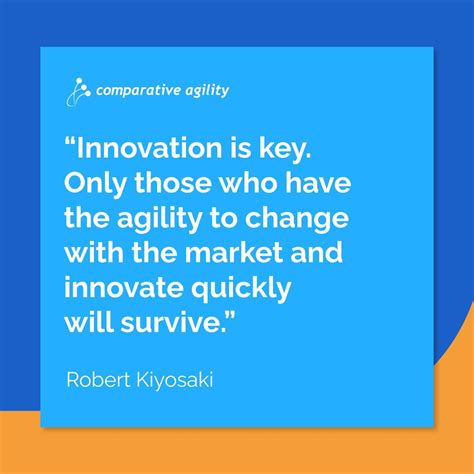 comparative agility

“Innovation is key. Only those who have the agility to change with the market and innovate quickly will survive.”

Robert Kiyosaki